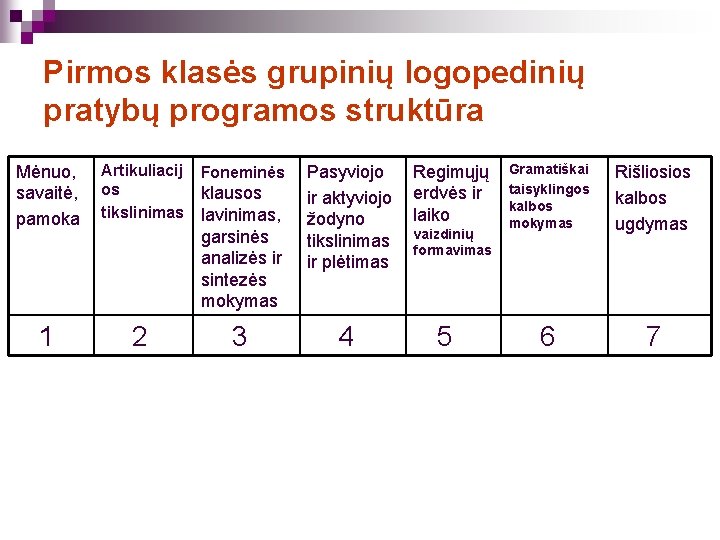 Pirmos klasės grupinių logopedinių pratybų programos struktūra

| Mėnuo, savaitė, pamoka | Artikuliacijos tikslinimas | Foneminės klausos lavinimas, garsinės analizės ir sintezės mokymas | Pasyviojo ir aktyviojo žodyno tikslinimas ir plėtimas | Regimųjų erdvės ir laiko vaizdinių formavimas | Gramatiškai taisyklingos kalbos mokymas | Rišliosios kalbos ugdymas |
|---|---|---|---|---|---|---|
| 1 | 2 | 3 | 4 | 5 | 6 | 7 |